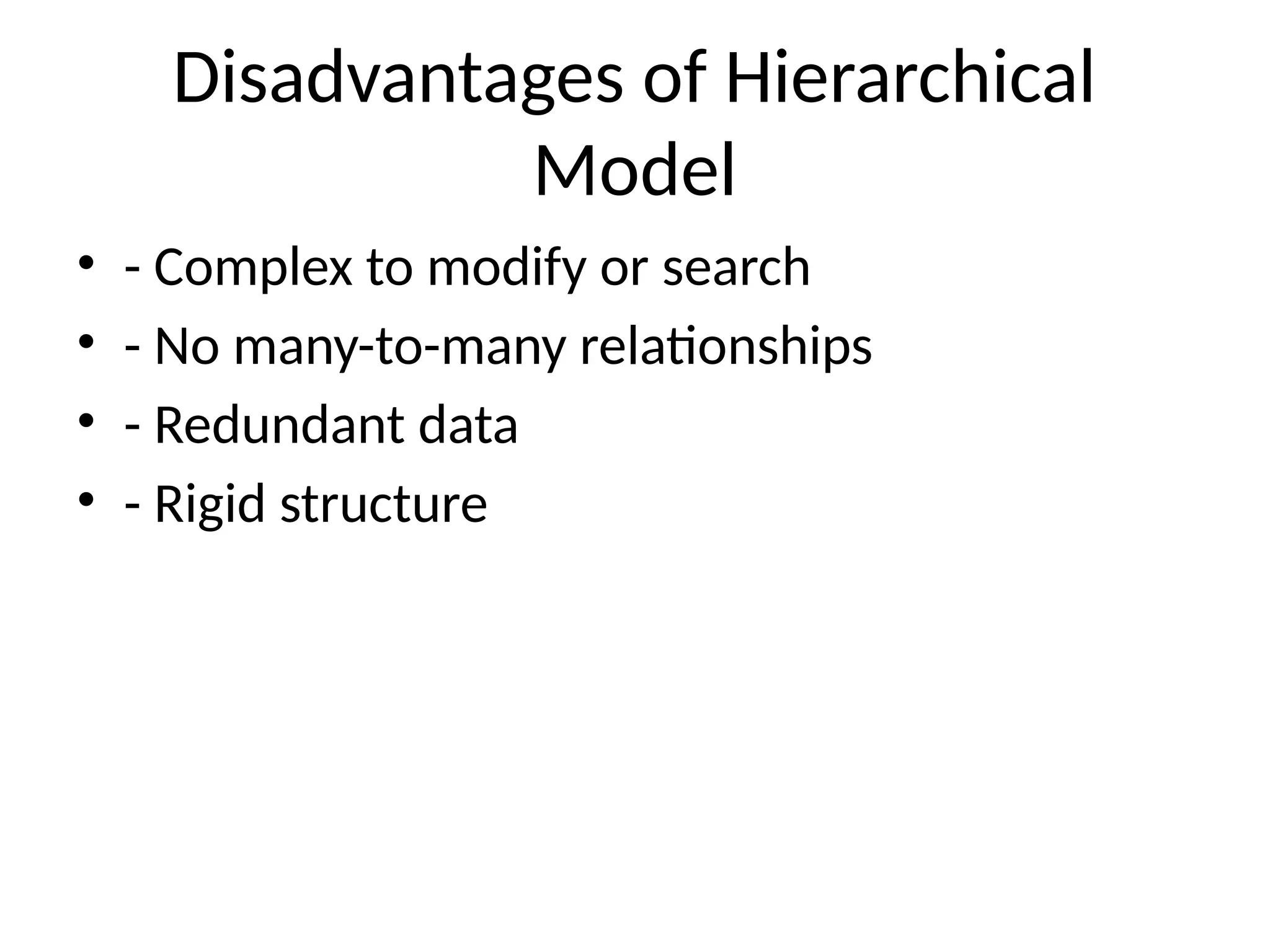 Disadvantages of Hierarchical Model

• - Complex to modify or search
• - No many-to-many relationships
• - Redundant data
• - Rigid structure